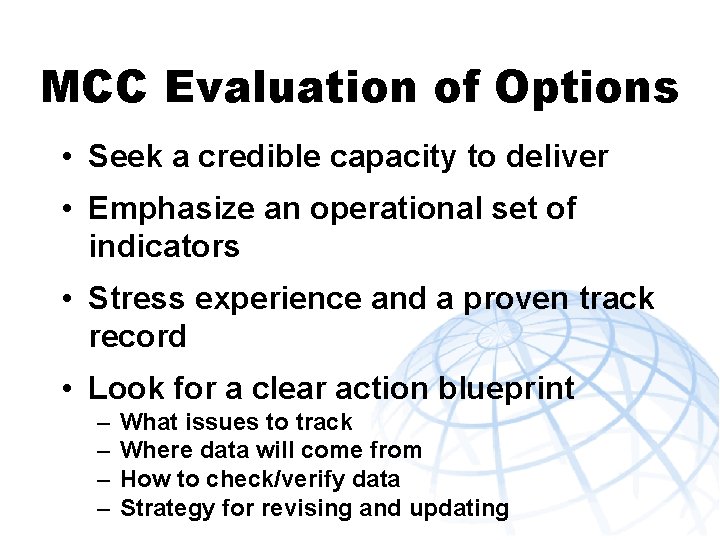 MCC Evaluation of Options

• Seek a credible capacity to deliver

• Emphasize an operational set of indicators

• Stress experience and a proven track record

• Look for a clear action blueprint
– What issues to track
– Where data will come from
– How to check/verify data
– Strategy for revising and updating